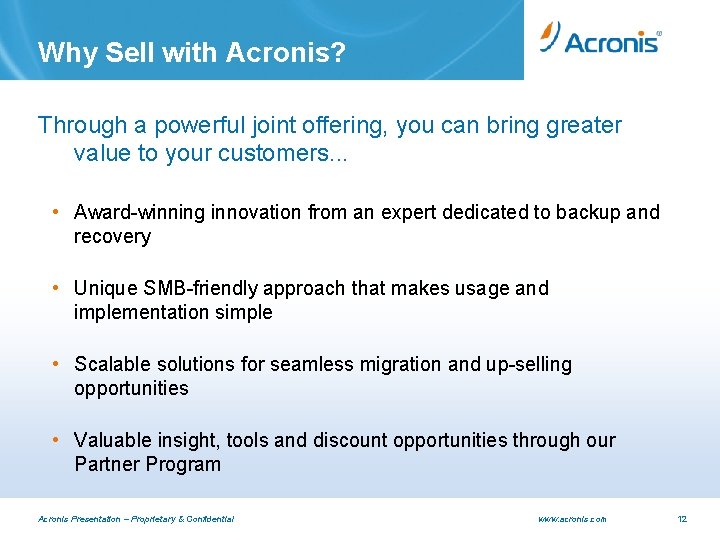 Why Sell with Acronis?

Acronis

Through a powerful joint offering, you can bring greater value to your customers...

• Award-winning innovation from an expert dedicated to backup and recovery

• Unique SMB-friendly approach that makes usage and implementation simple

• Scalable solutions for seamless migration and up-selling opportunities

• Valuable insight, tools and discount opportunities through our Partner Program

Acronis Presentation – Proprietary & Confidential

www.acronis.com

12